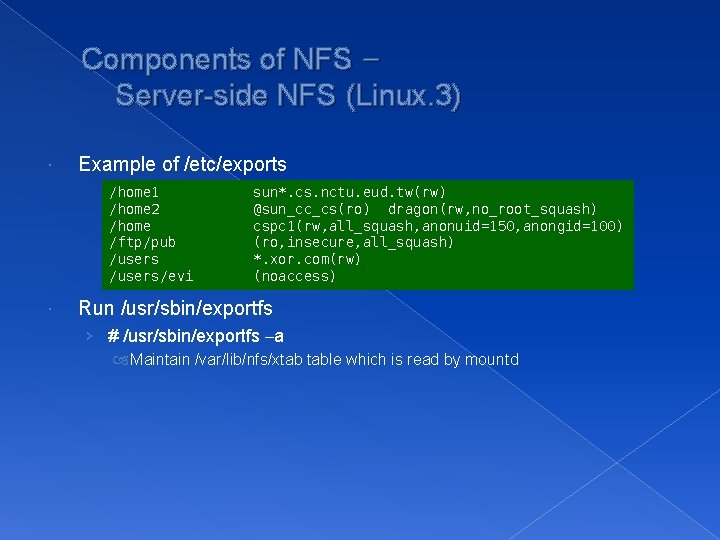 Components of NFS –
Server-side NFS (Linux.3)

Example of /etc/exports

/home1 sun*.cs.nctu.eud.tw(rw)
/home2 @sun_cc_cs(ro) dragon(rw,no_root_squash)
/home cspc1(rw,all_squash,anonuid=150,anongid=100)
/ftp/pub (ro,insecure,all_squash)
/users *.xor.com(rw)
/users/evi (noaccess)

Run /usr/sbin/exportfs

# /usr/sbin/exportfs –a

Maintain /var/lib/nfs/xtab table which is read by mountd